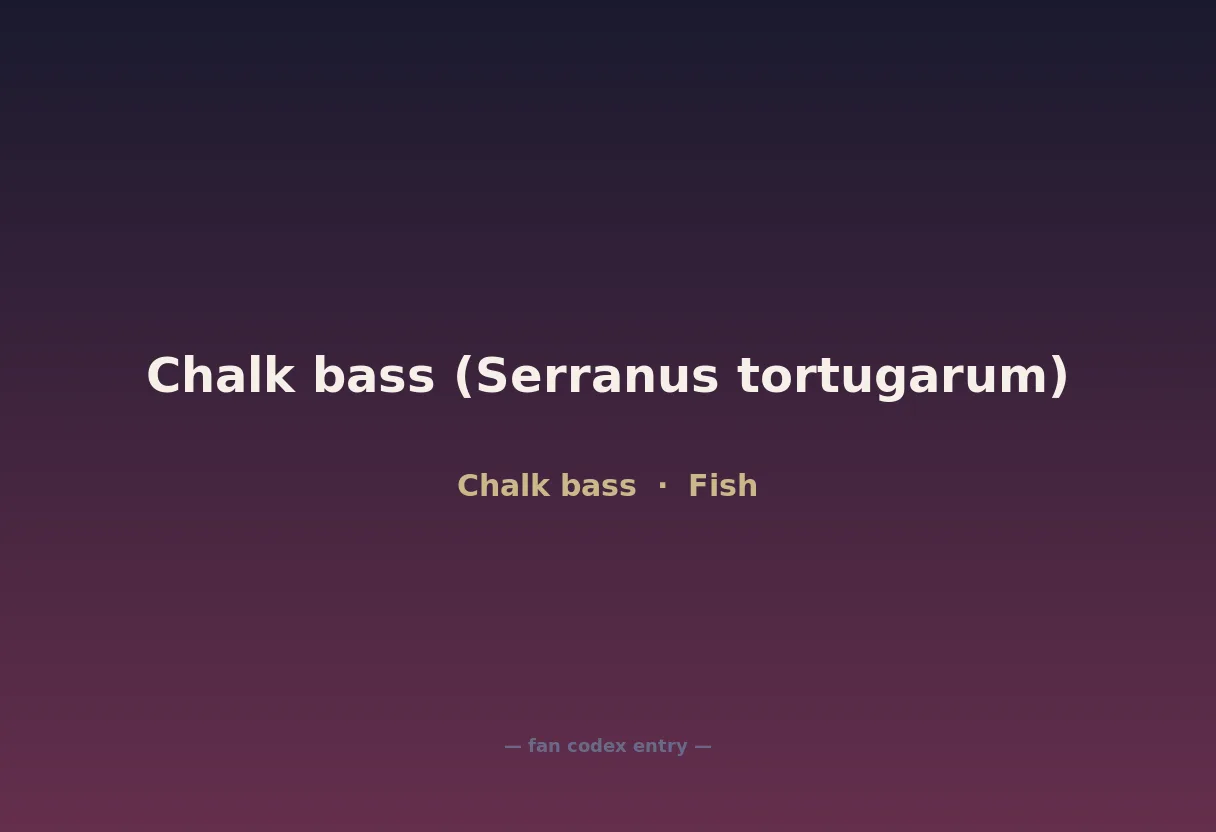 Chalk bass (Serranus tortugarum)

Chalk bass · Fish

— fan codex entry —